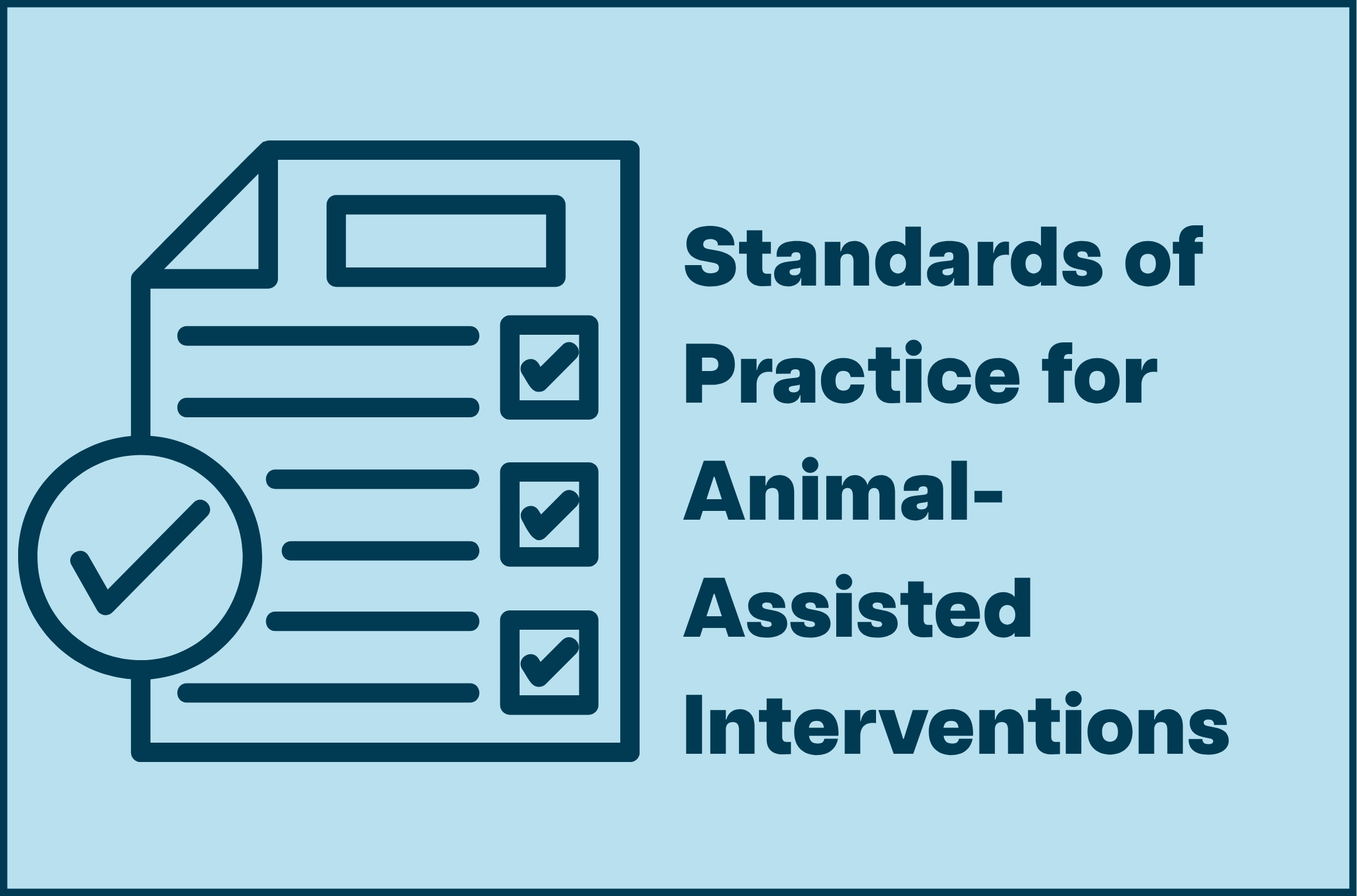 Standards of Practice for Animal-Assisted Interventions